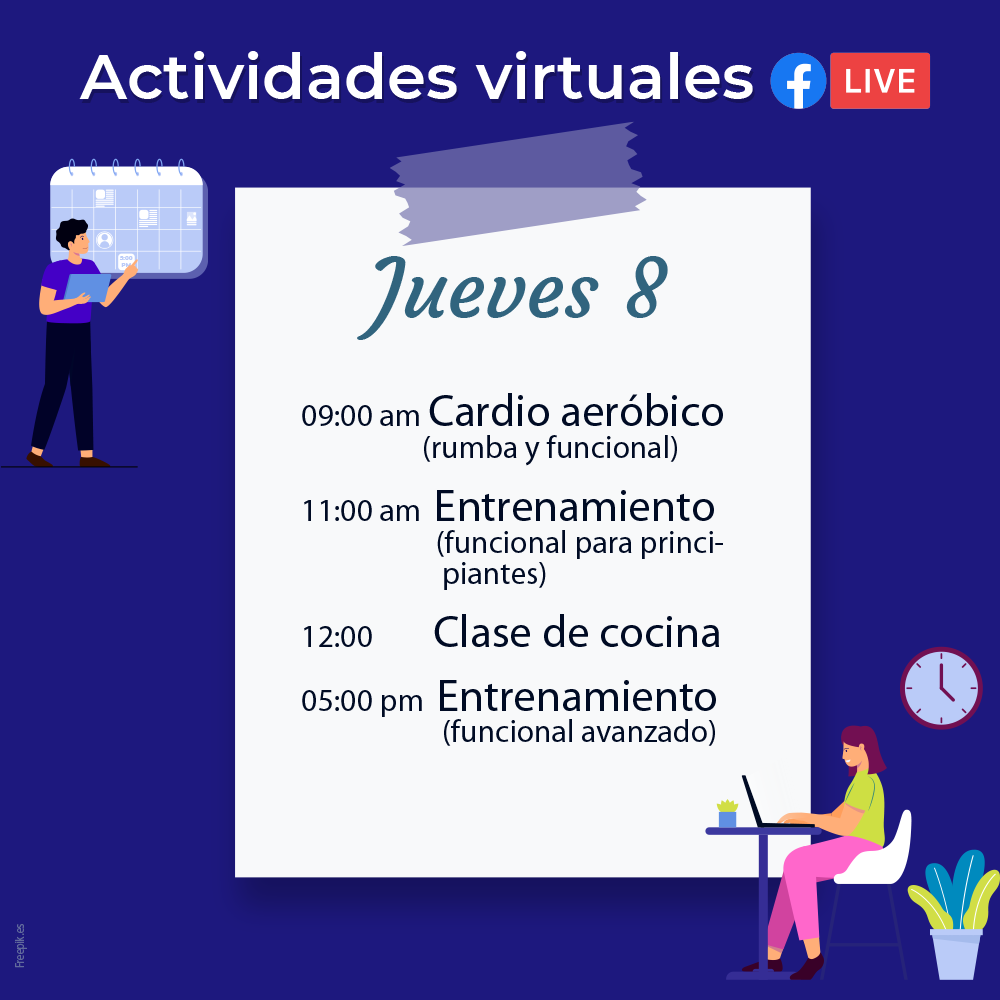 Actividades virtuales LIVE

Jueves 8

09:00 am Cardio aeróbico (rumba y funcional)

11:00 am Entrenamiento (funcional para principiantes)

12:00 Clase de cocina

05:00 pm Entrenamiento (funcional avanzado)

Freepik.es